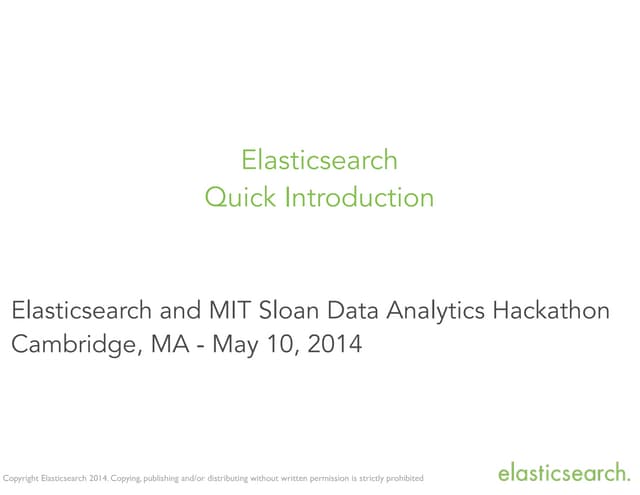 Elasticsearch
Quick Introduction

Elasticsearch and MIT Sloan Data Analytics Hackathon
Cambridge, MA - May 10, 2014

Copyright Elasticsearch 2014. Copying, publishing and/or distributing without written permission is strictly prohibited

elasticsearch.